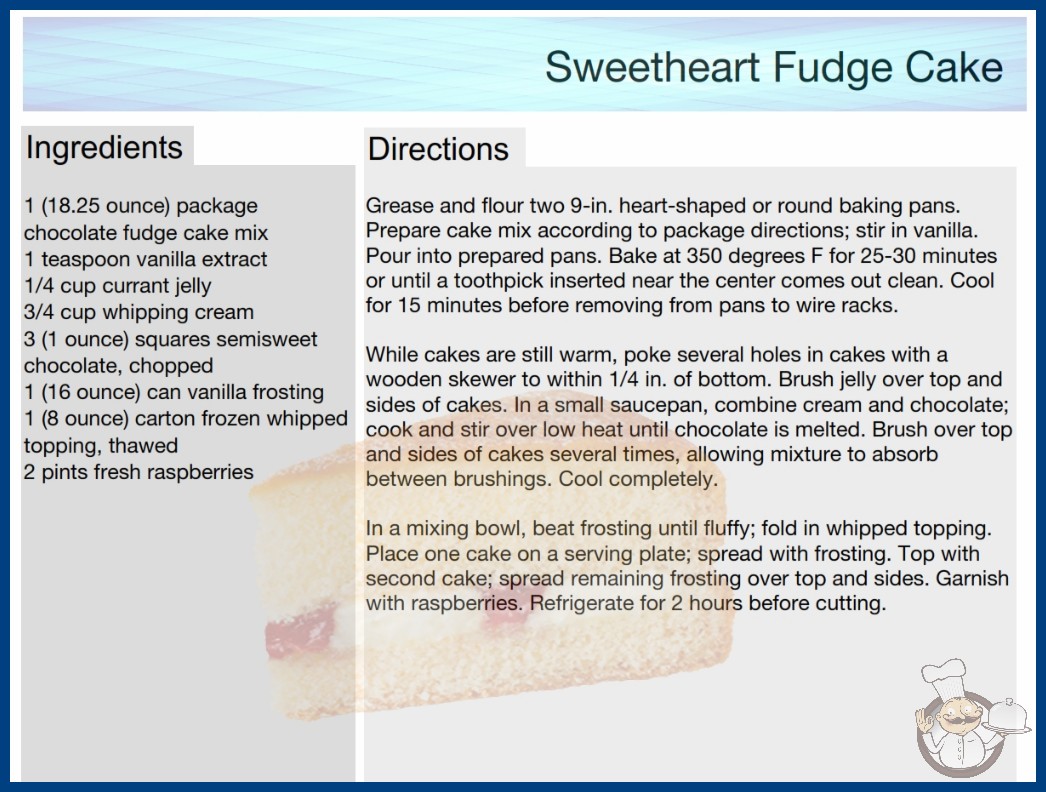 Sweetheart Fudge Cake

Ingredients

1 (18.25 ounce) package chocolate fudge cake mix
1 teaspoon vanilla extract
1/4 cup currant jelly
3/4 cup whipping cream
3 (1 ounce) squares semisweet chocolate, chopped
1 (16 ounce) can vanilla frosting
1 (8 ounce) carton frozen whipped topping, thawed
2 pints fresh raspberries

Directions

Grease and flour two 9-in. heart-shaped or round baking pans. Prepare cake mix according to package directions; stir in vanilla. Pour into prepared pans. Bake at 350 degrees F for 25-30 minutes or until a toothpick inserted near the center comes out clean. Cool for 15 minutes before removing from pans to wire racks.

While cakes are still warm, poke several holes in cakes with a wooden skewer to within 1/4 in. of bottom. Brush jelly over top and sides of cakes. In a small saucepan, combine cream and chocolate; cook and stir over low heat until chocolate is melted. Brush over top and sides of cakes several times, allowing mixture to absorb between brushings. Cool completely.

In a mixing bowl, beat frosting until fluffy; fold in whipped topping. Place one cake on a serving plate; spread with frosting. Top with second cake; spread remaining frosting over top and sides. Garnish with raspberries. Refrigerate for 2 hours before cutting.